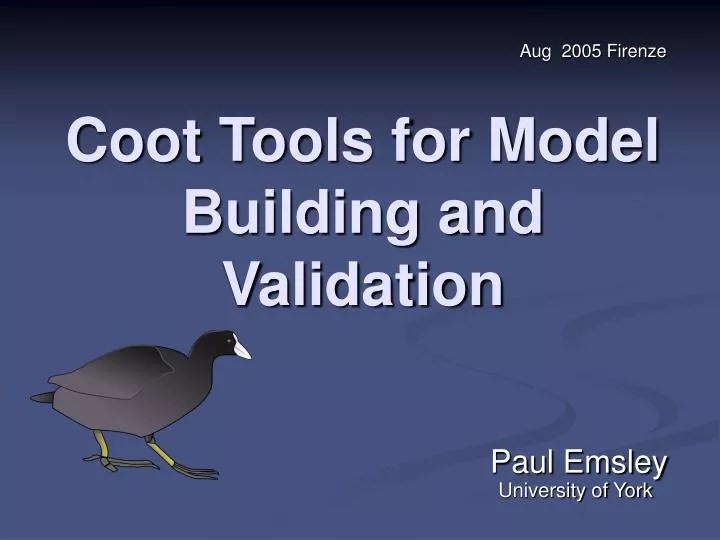 Aug  2005 Firenze

Coot Tools for Model Building and Validation

Paul Emsley
University of York